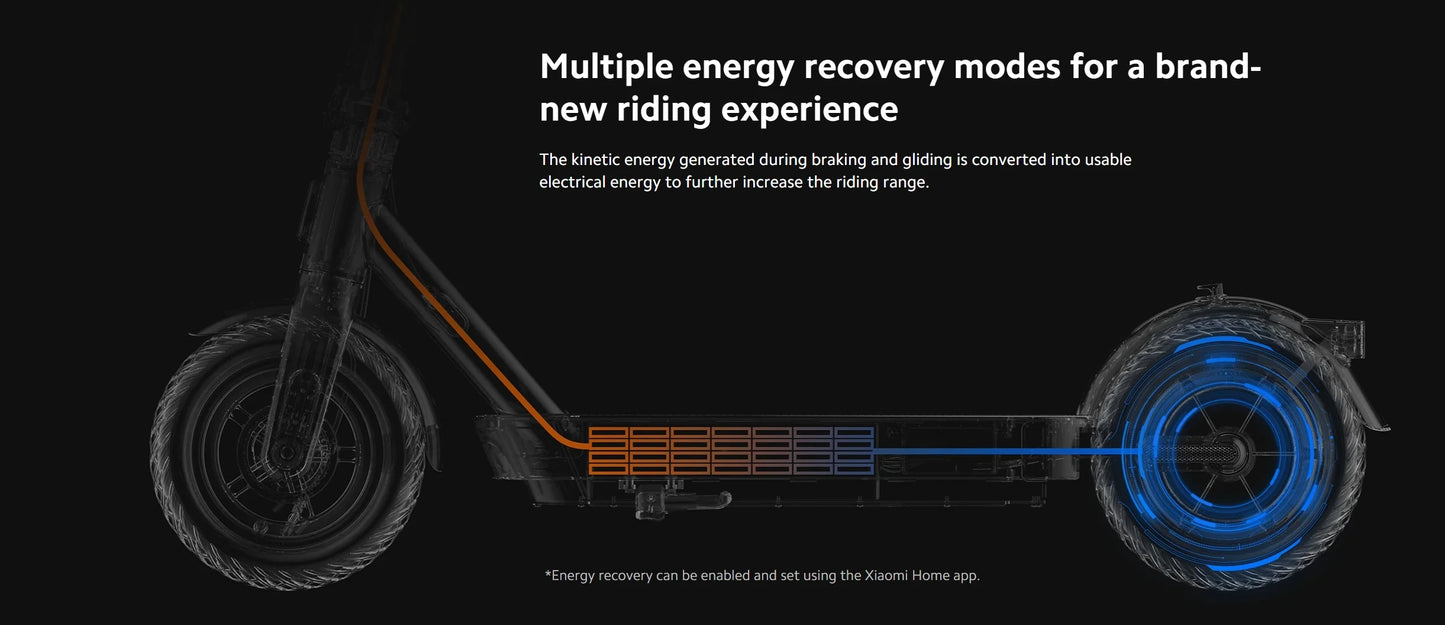 Multiple energy recovery modes for a brand-new riding experience

The kinetic energy generated during braking and gliding is converted into usable electrical energy to further increase the riding range.

*Energy recovery can be enabled and set using the Xiaomi Home app.